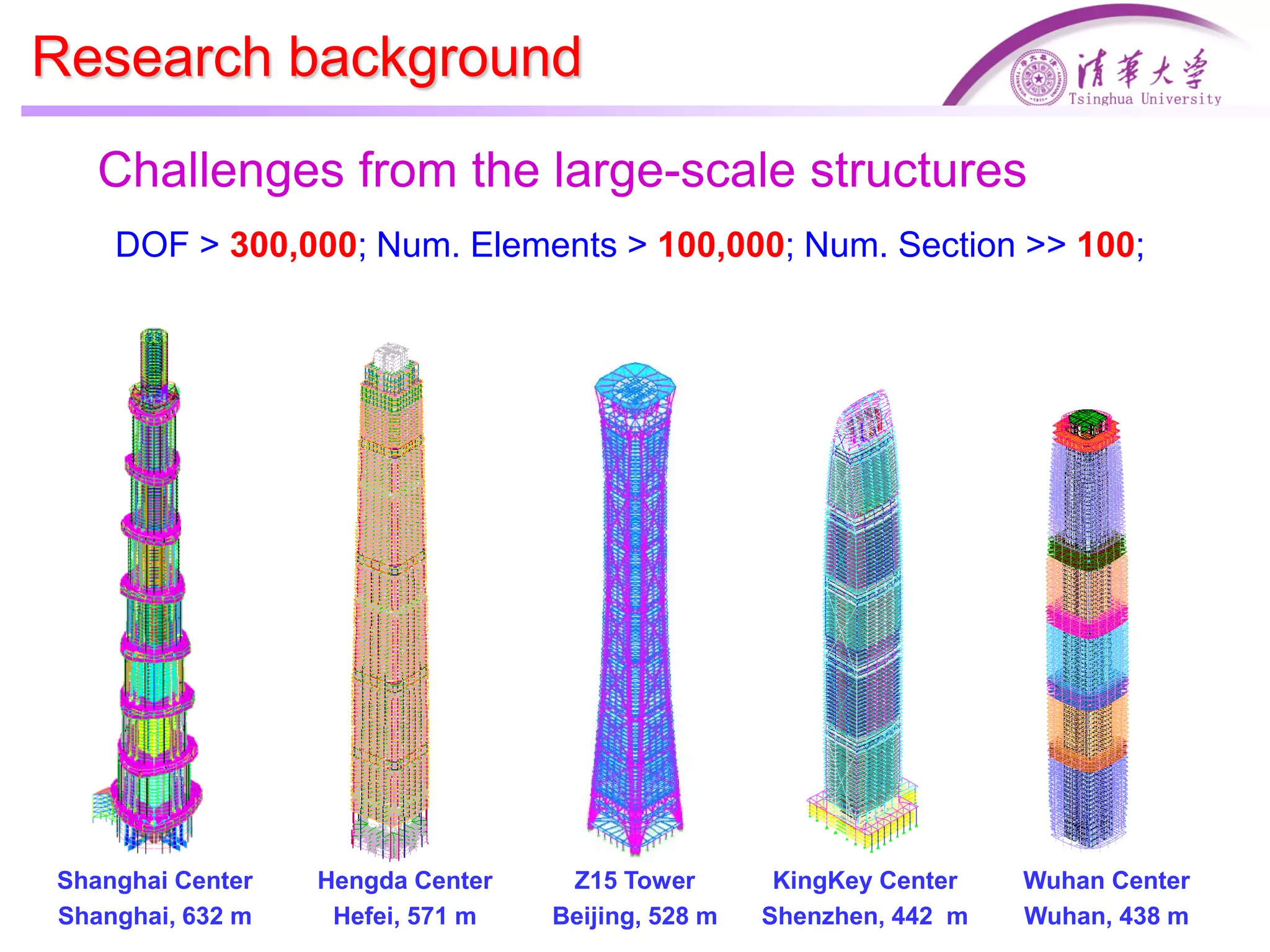 Research background

清華大學
Tsinghua University

Challenges from the large-scale structures

DOF > 300,000; Num. Elements > 100,000; Num. Section >> 100;

Shanghai Center
Shanghai, 632 m

Hengda Center
Hefei, 571 m

Z15 Tower
Beijing, 528 m

KingKey Center
Shenzhen, 442 m

Wuhan Center
Wuhan, 438 m